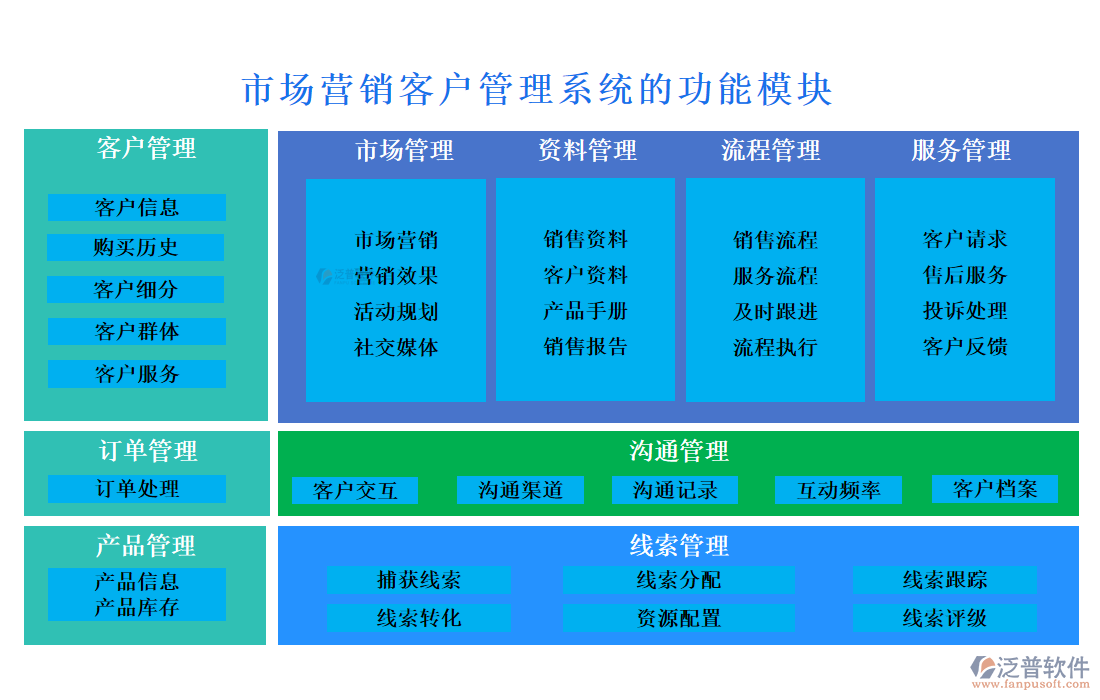 市场营销客户管理系统的功能模块

客户管理
客户信息
购买历史
客户细分
客户群体
客户服务

市场管理
市场营销
营销效果
活动规划
社交媒体

资料管理
销售资料
客户资料
产品手册
销售报告

流程管理
销售流程
服务流程
及时跟进
流程执行

服务管理
客户请求
售后服务
投诉处理
客户反馈

订单管理
订单处理

沟通管理
客户交互
沟通渠道
沟通记录
互动频率
客户档案

产品管理
产品信息
产品库存

线索管理
捕获线索
线索分配
线索跟踪
线索转化
资源配置
线索评级

泛普软件
www.fanpusoft.com